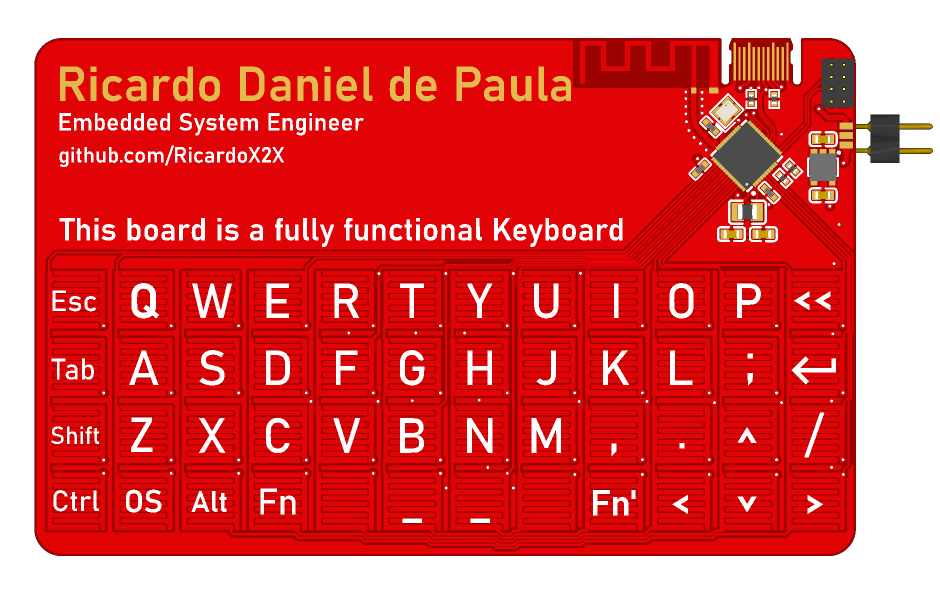 Ricardo Daniel de Paula
Embedded System Engineer
github.com/RicardoX2X

This board is a fully functional Keyboard

Esc Q W E R T Y U I O P <<
Tab A S D F G H J K L ; ↵
Shift Z X C V B N M , . ^ /
Ctrl OS Alt Fn _ _ Fn' < v >